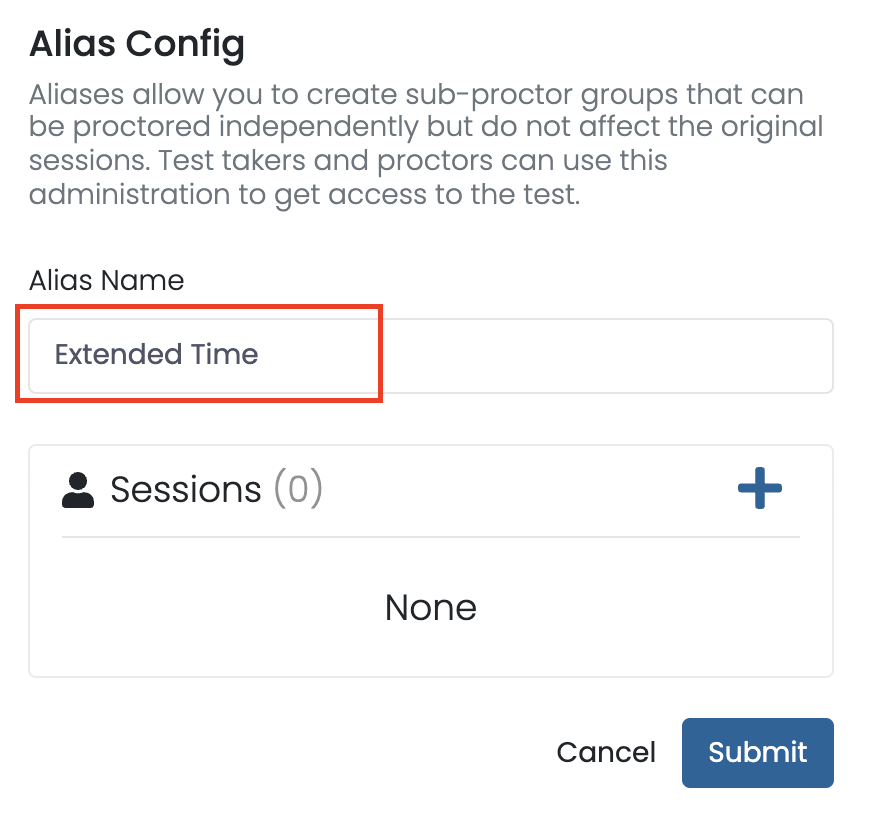 Alias Config

Aliases allow you to create sub-proctor groups that can be proctored independently but do not affect the original sessions. Test takers and proctors can use this administration to get access to the test.

Alias Name

Extended Time

Sessions (0)

+

None

Cancel

Submit